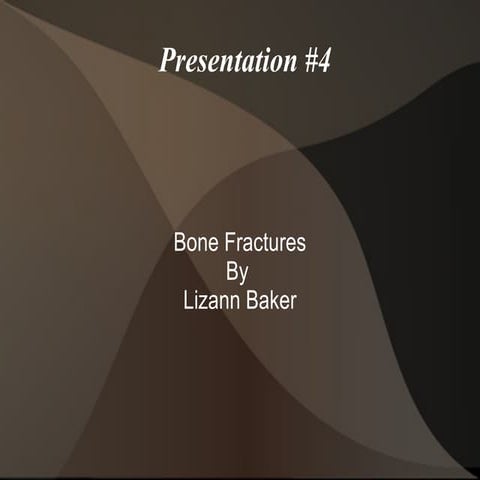 Presentation #4

Bone Fractures
By
Lizann Baker